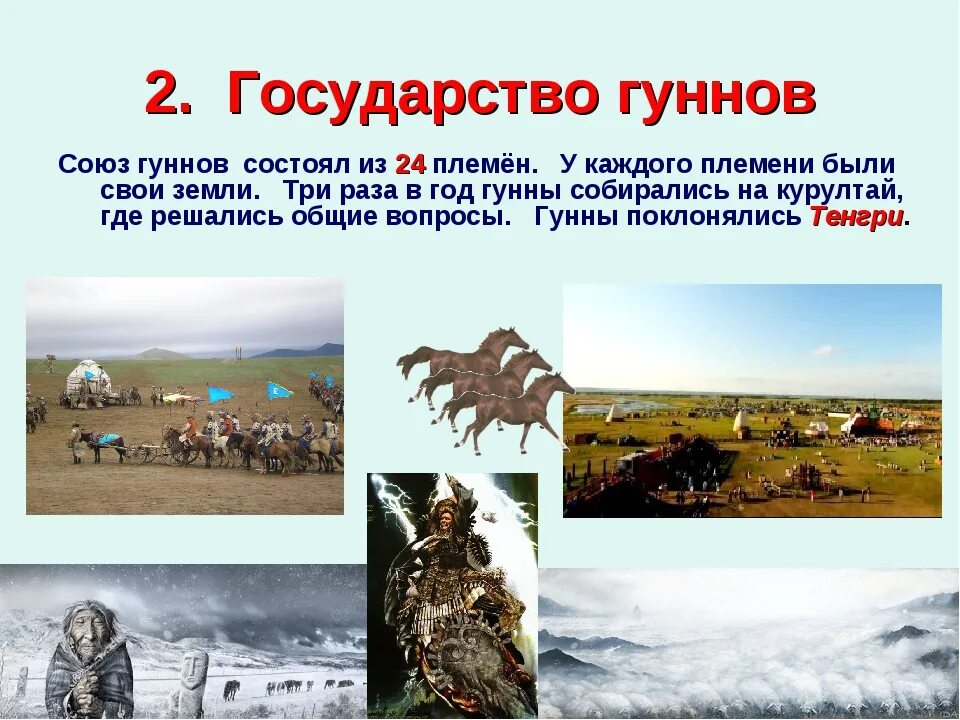 2. Государство гуннов

Союз гуннов состоял из 24 племён. У каждого племени были свои земли. Три раза в год гунны собирались на курултай, где решались общие вопросы. Гунны поклонялись Тенгри.